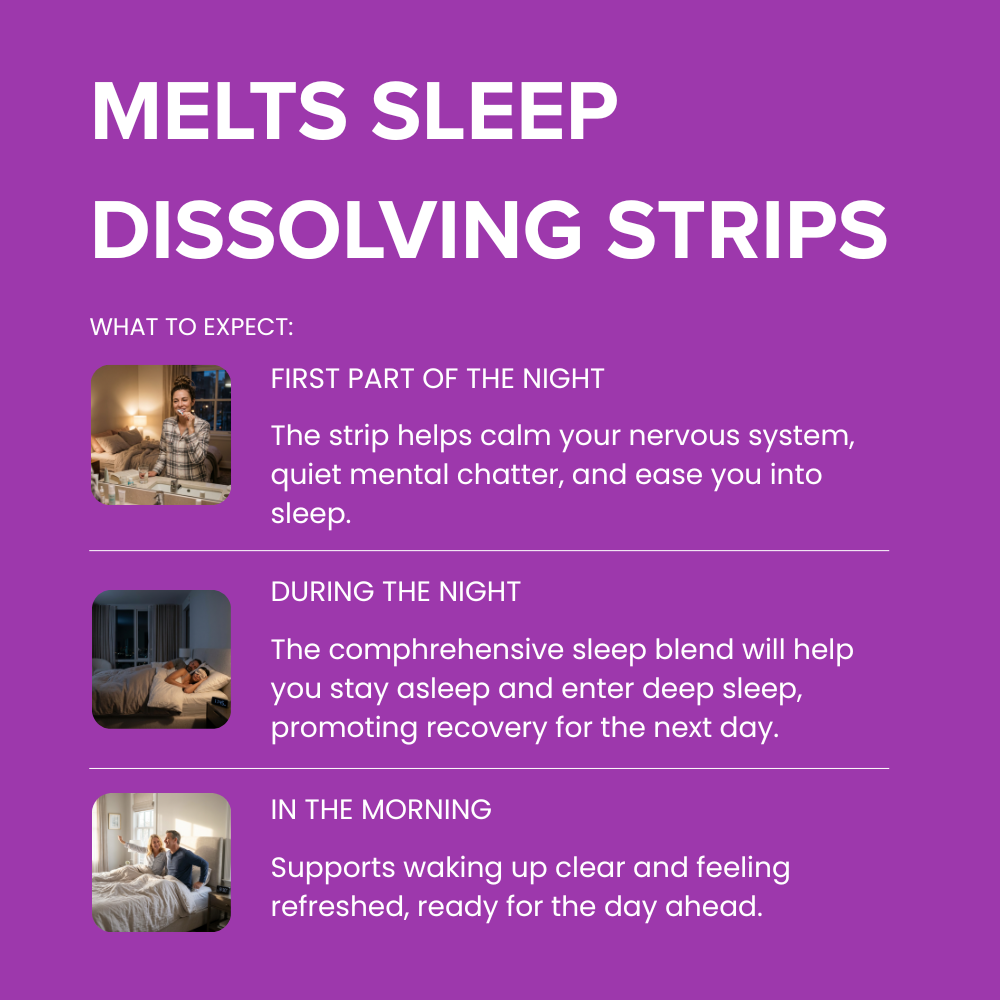 MELTS SLEEP DISSOLVING STRIPS

WHAT TO EXPECT:

FIRST PART OF THE NIGHT

The strip helps calm your nervous system, quiet mental chatter, and ease you into sleep.

DURING THE NIGHT

The comphrehensive sleep blend will help you stay asleep and enter deep sleep, promoting recovery for the next day.

IN THE MORNING

Supports waking up clear and feeling refreshed, ready for the day ahead.